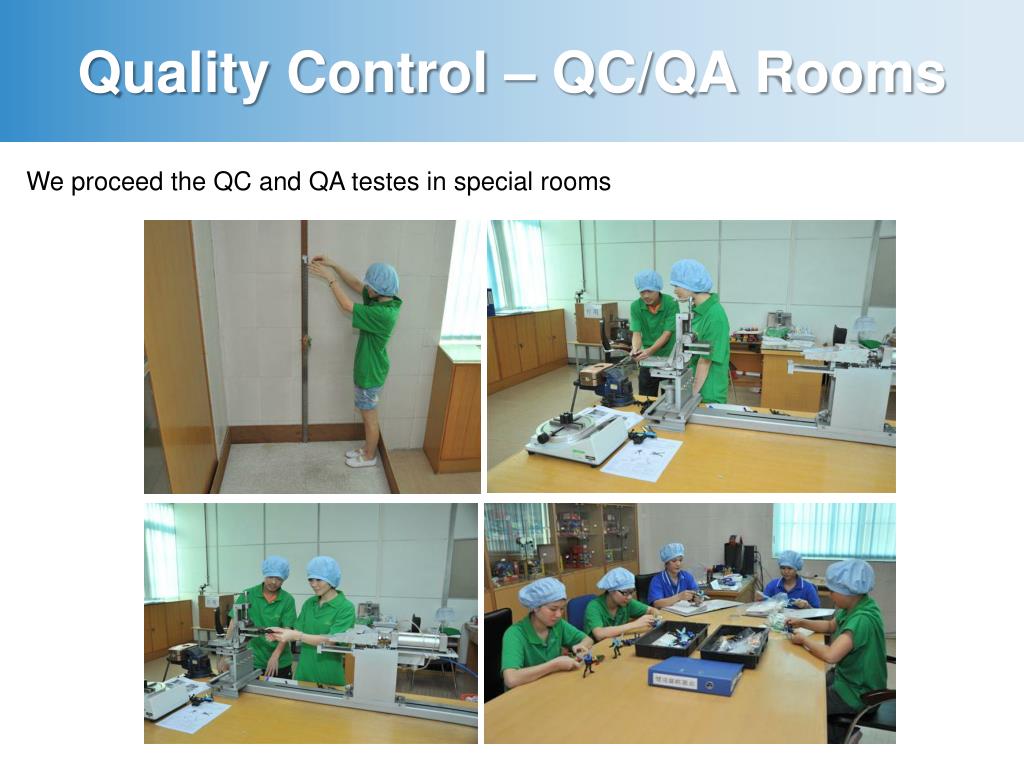 Quality Control – QC/QA Rooms

We proceed the QC and QA testes in special rooms